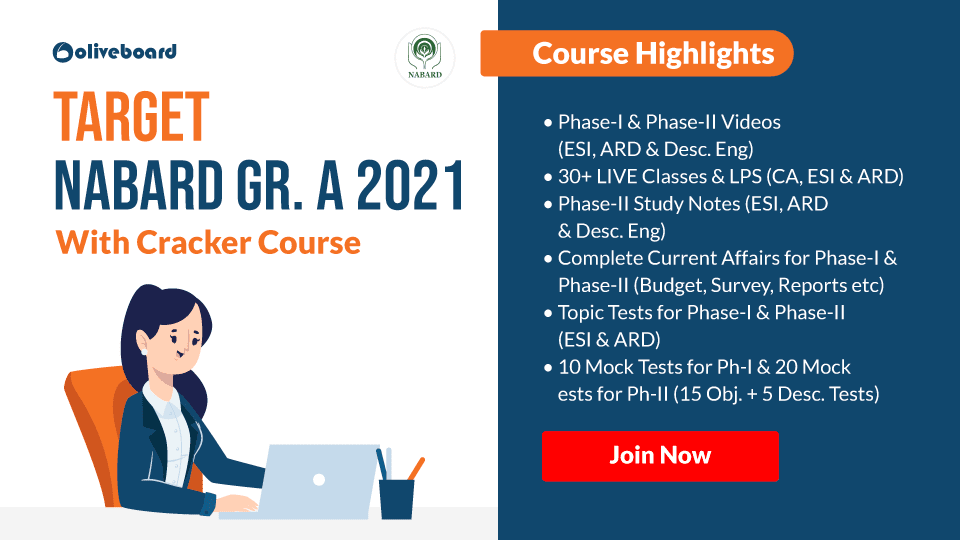 oliveboard

NABARD

TARGET
NABARD GR. A 2021
With Cracker Course

Course Highlights

• Phase-I & Phase-II Videos (ESI, ARD & Desc. Eng)
• 30+ LIVE Classes & LPS (CA, ESI & ARD)
• Phase-II Study Notes (ESI, ARD & Desc. Eng)
• Complete Current Affairs for Phase-I & Phase-II (Budget, Survey, Reports etc)
• Topic Tests for Phase-I & Phase-II (ESI & ARD)
• 10 Mock Tests for Ph-I & 20 Mock ests for Ph-II (15 Obj. + 5 Desc. Tests)

Join Now